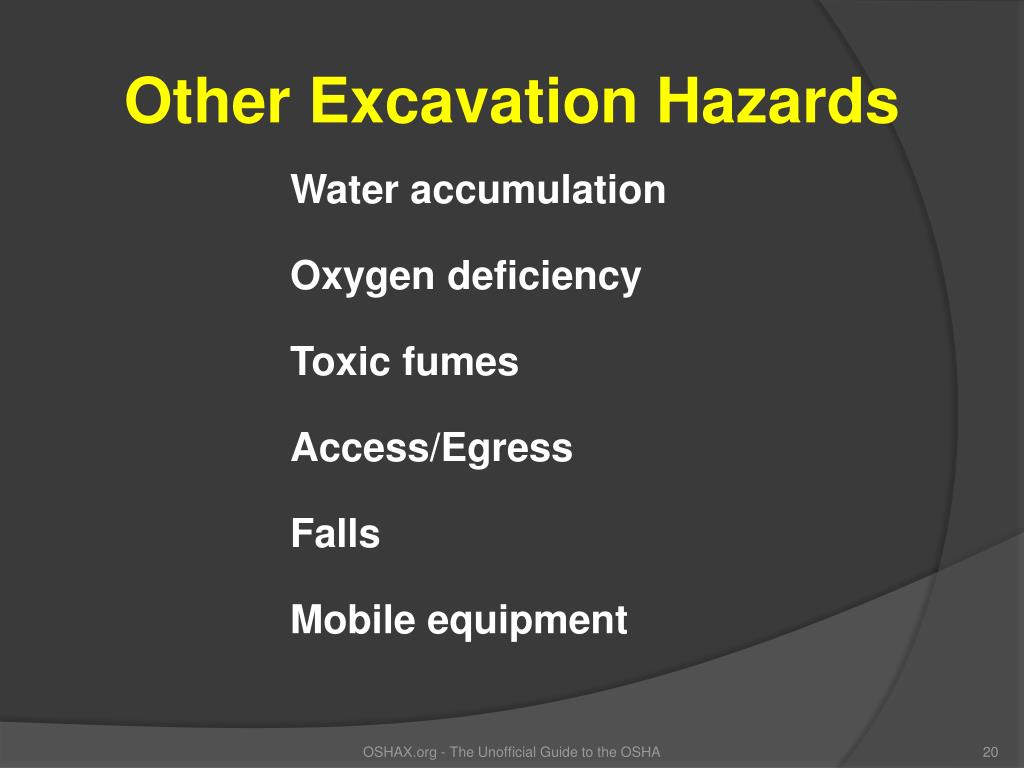 Other Excavation Hazards

Water accumulation

Oxygen deficiency

Toxic fumes

Access/Egress

Falls

Mobile equipment

OSHAX.org - The Unofficial Guide to the OSHA

20